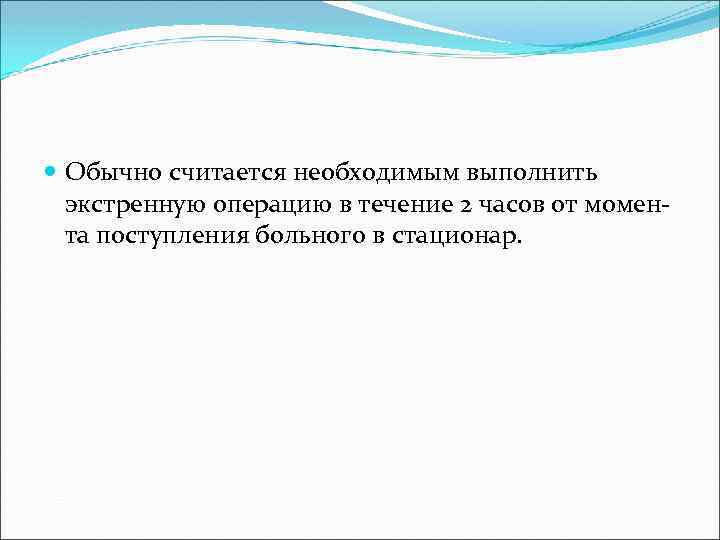 Обычно считается необходимым выполнить экстренную операцию в течение 2 часов от момента поступления больного в стационар.